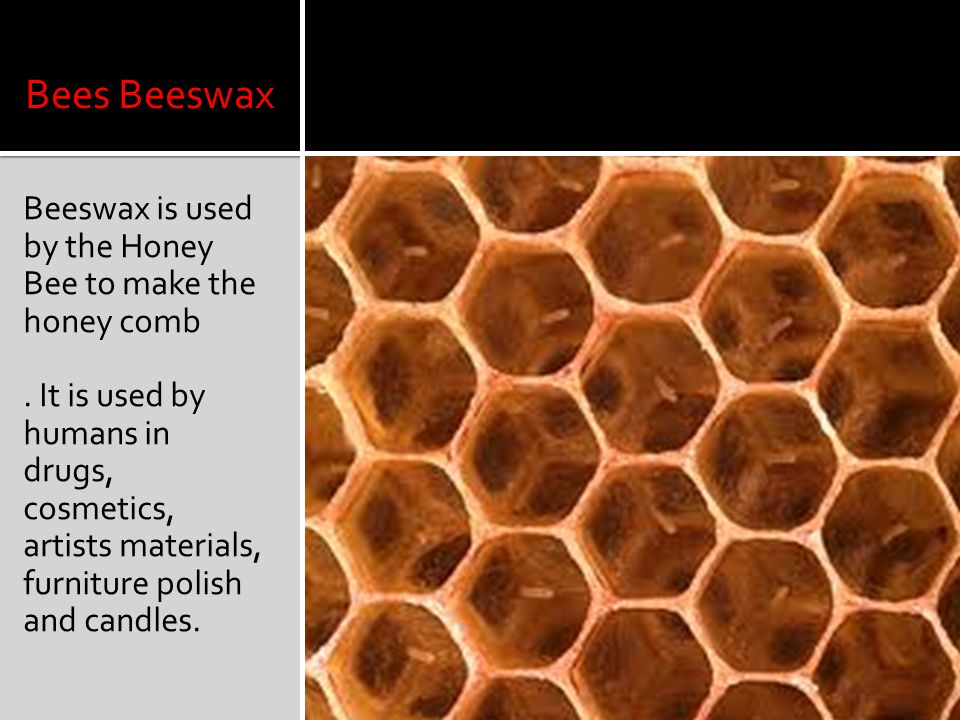 Bees Beeswax

Beeswax is used by the Honey Bee to make the honey comb

. It is used by humans in drugs, cosmetics, artists materials, furniture polish and candles.